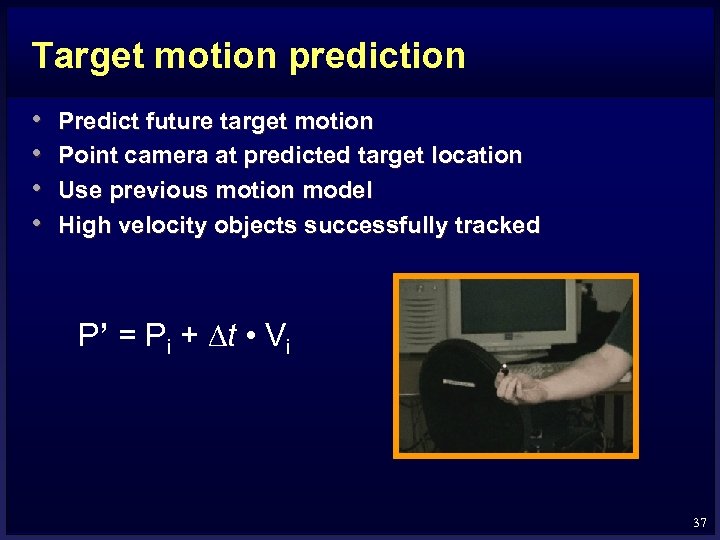 Target motion prediction

• Predict future target motion
• Point camera at predicted target location
• Use previous motion model
• High velocity objects successfully tracked

$P' = P_i + \Delta t \bullet V_i$

37